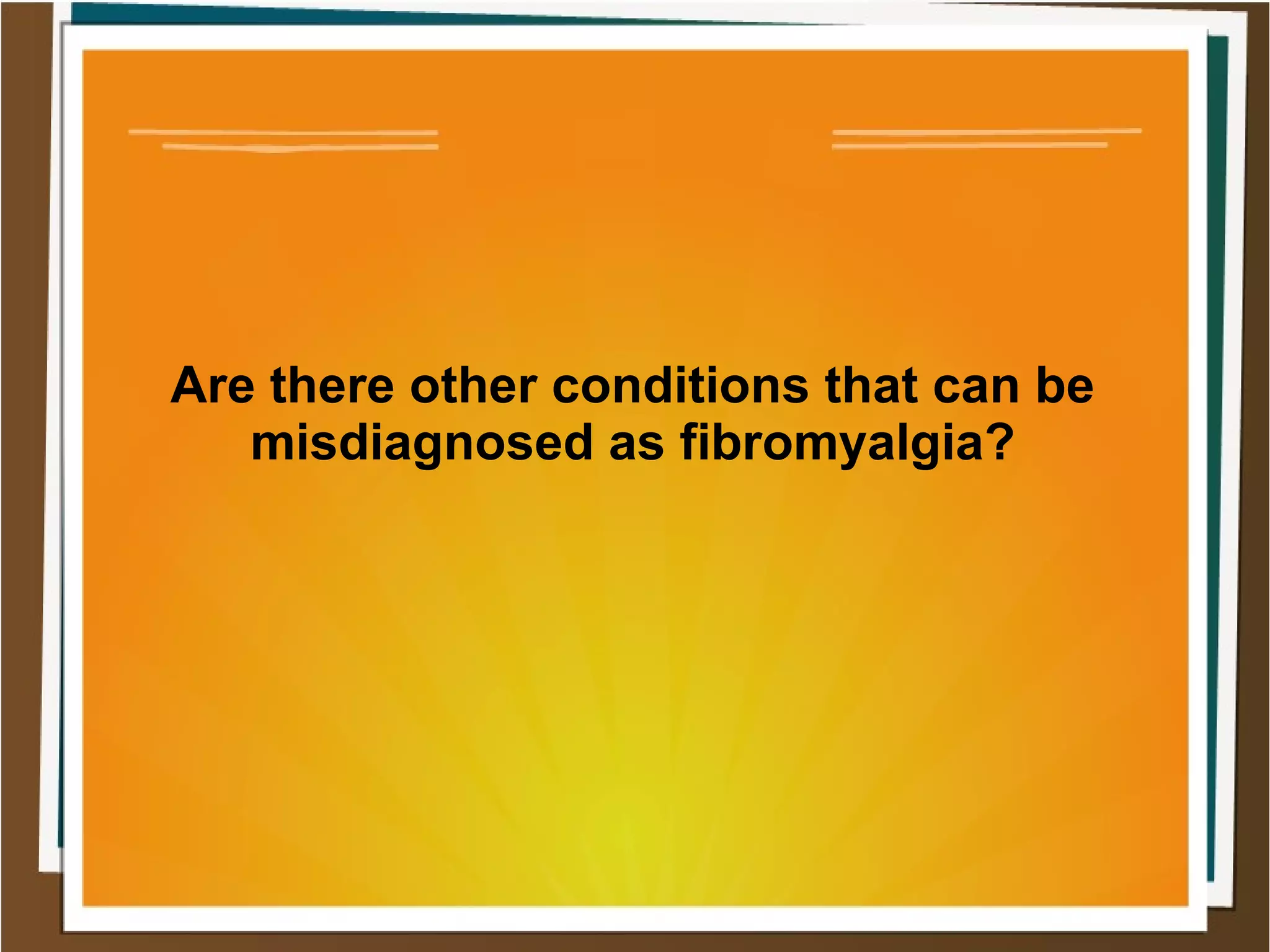 Are there other conditions that can be misdiagnosed as fibromyalgia?